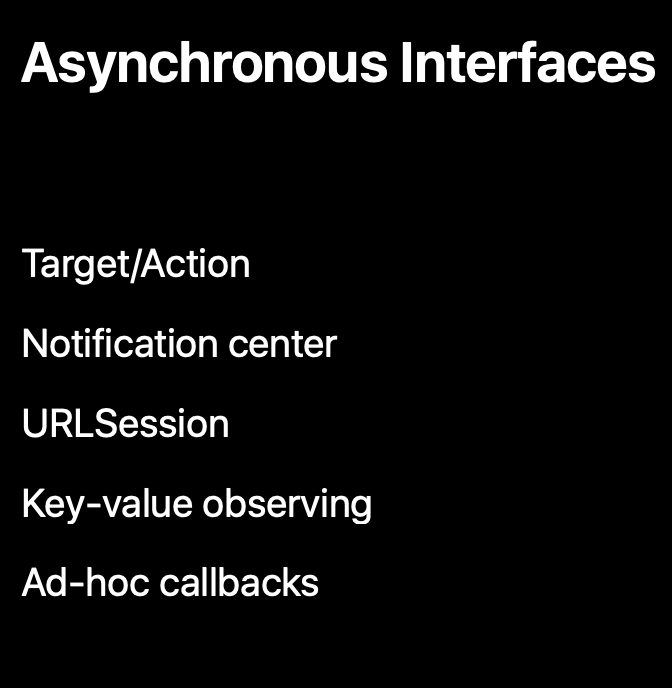 Asynchronous Interfaces

Target/Action

Notification center

URLSession

Key-value observing

Ad-hoc callbacks